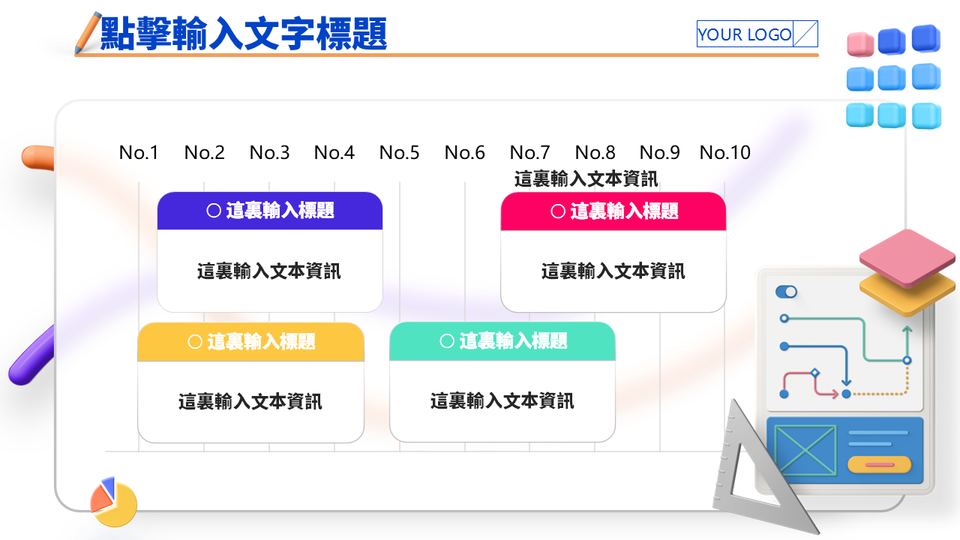 點擊輸入文字標題

YOUR LOGO

No.1 No.2 No.3 No.4 No.5 No.6 No.7 No.8 No.9 No.10

這裏輸入文本資訊

○ 這裏輸入標題
這裏輸入文本資訊

○ 這裏輸入標題
這裏輸入文本資訊

○ 這裏輸入標題
這裏輸入文本資訊

○ 這裏輸入標題
這裏輸入文本資訊